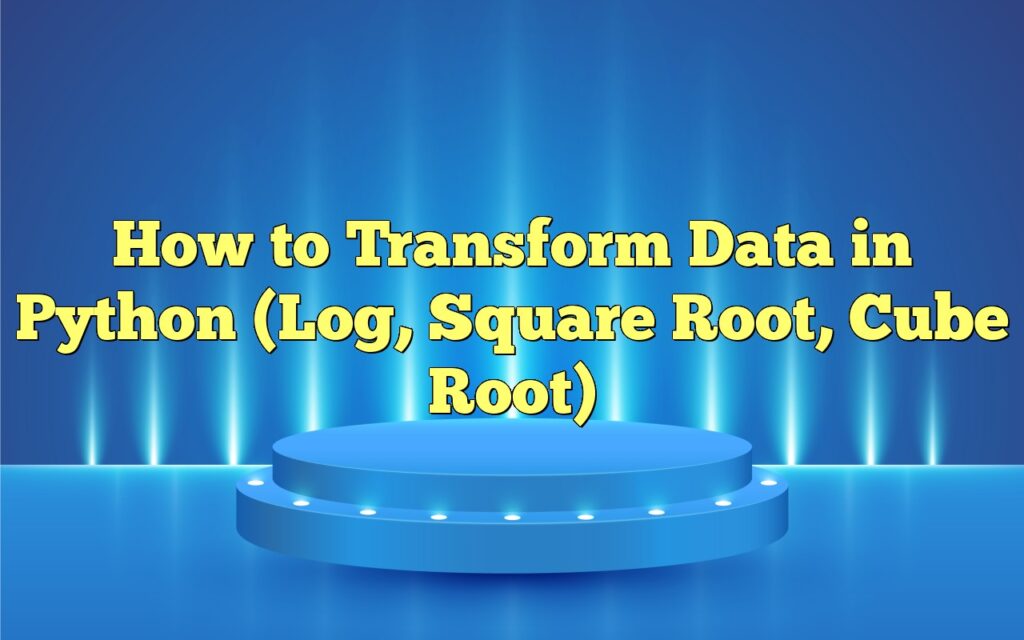 How to Transform Data in Python (Log, Square Root, Cube Root)